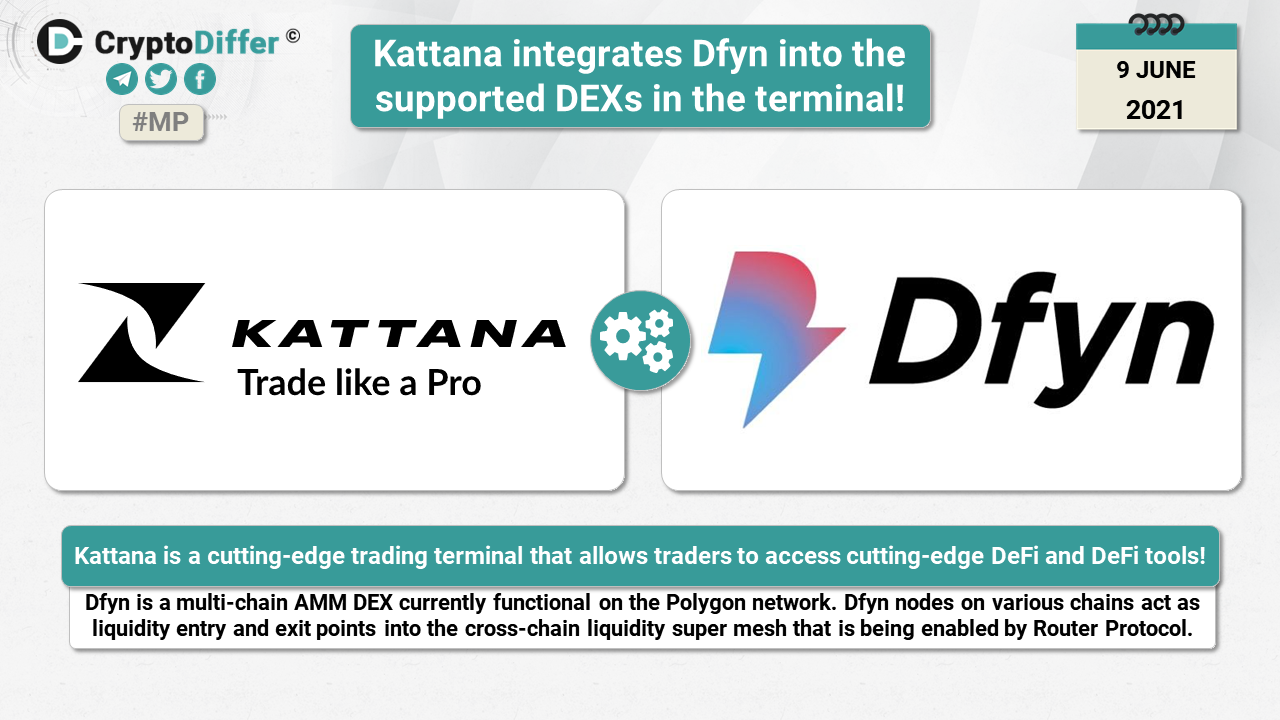 CryptoDiffer ©

#MP

Kattana integrates Dfyn into the supported DEXs in the terminal!

9 JUNE
2021

KATTANA
Trade like a Pro

Dfyn

Kattana is a cutting-edge trading terminal that allows traders to access cutting-edge DeFi and DeFi tools!

Dfyn is a multi-chain AMM DEX currently functional on the Polygon network. Dfyn nodes on various chains act as liquidity entry and exit points into the cross-chain liquidity super mesh that is being enabled by Router Protocol.